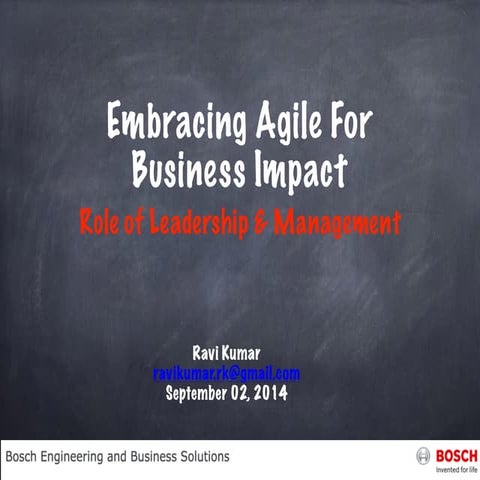 Embracing Agile For Business Impact

Role of Leadership & Management

Ravi Kumar
ravikumar.rk@gmail.com
September 02, 2014

Bosch Engineering and Business Solutions

BOSCH
Invented for life